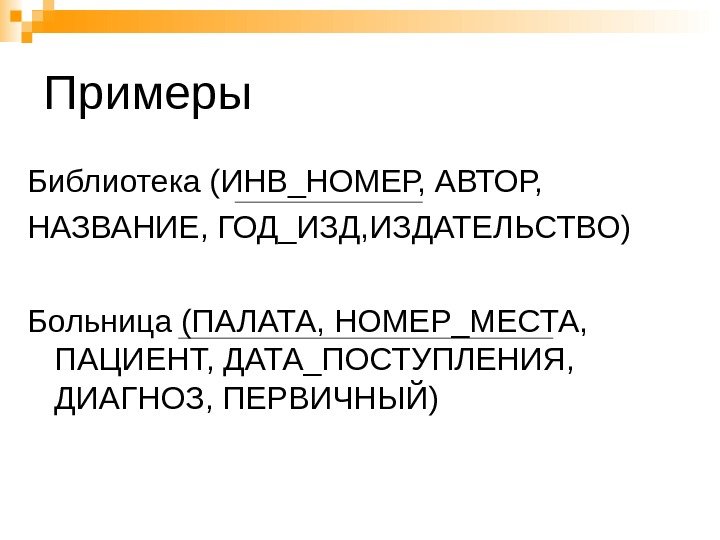 Примеры

Библиотека (ИНВ_НОМЕР, АВТОР, НАЗВАНИЕ, ГОД_ИЗД,ИЗДАТЕЛЬСТВО)

Больница (ПАЛАТА, НОМЕР_МЕСТА, ПАЦИЕНТ, ДАТА_ПОСТУПЛЕНИЯ, ДИАГНОЗ, ПЕРВИЧНЫЙ)